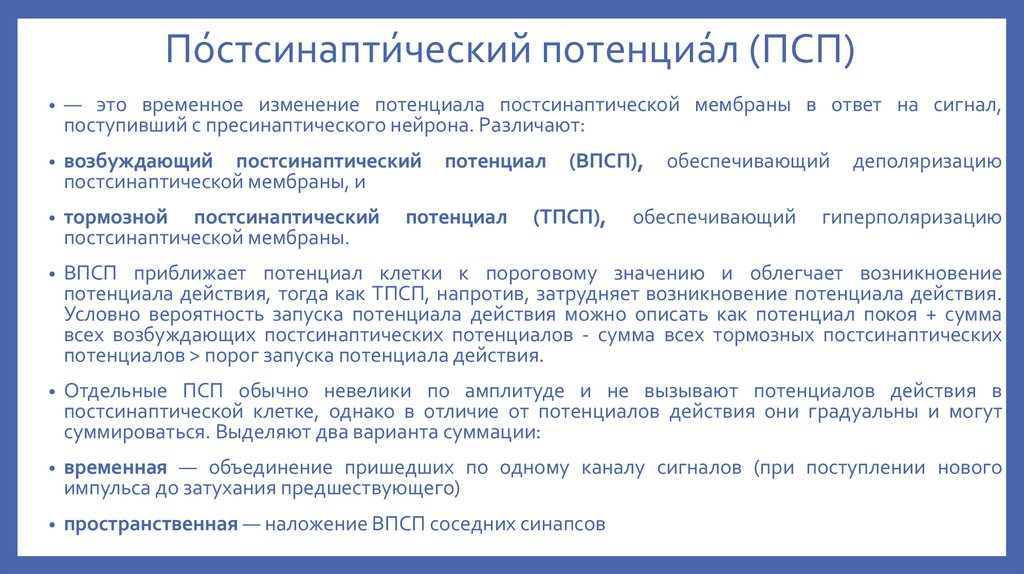 По́стсинапти́ческий потенциа́л (ПСП)

• — это временное изменение потенциала постсинаптической мембраны в ответ на сигнал, поступивший с пресинаптического нейрона. Различают:

• возбуждающий постсинаптический потенциал (ВПСП), обеспечивающий деполяризацию постсинаптической мембраны, и

• тормозной постсинаптический потенциал (ТПСП), обеспечивающий гиперполяризацию постсинаптической мембраны.

• ВПСП приближает потенциал клетки к пороговому значению и облегчает возникновение потенциала действия, тогда как ТПСП, напротив, затрудняет возникновение потенциала действия. Условно вероятность запуска потенциала действия можно описать как потенциал покоя + сумма всех возбуждающих постсинаптических потенциалов - сумма всех тормозных постсинаптических потенциалов > порог запуска потенциала действия.

• Отдельные ПСП обычно невелики по амплитуде и не вызывают потенциалов действия в постсинаптической клетке, однако в отличие от потенциалов действия они градуальны и могут суммироваться. Выделяют два варианта суммации:

• временная — объединение пришедших по одному каналу сигналов (при поступлении нового импульса до затухания предшествующего)

• пространственная — наложение ВПСП соседних синапсов